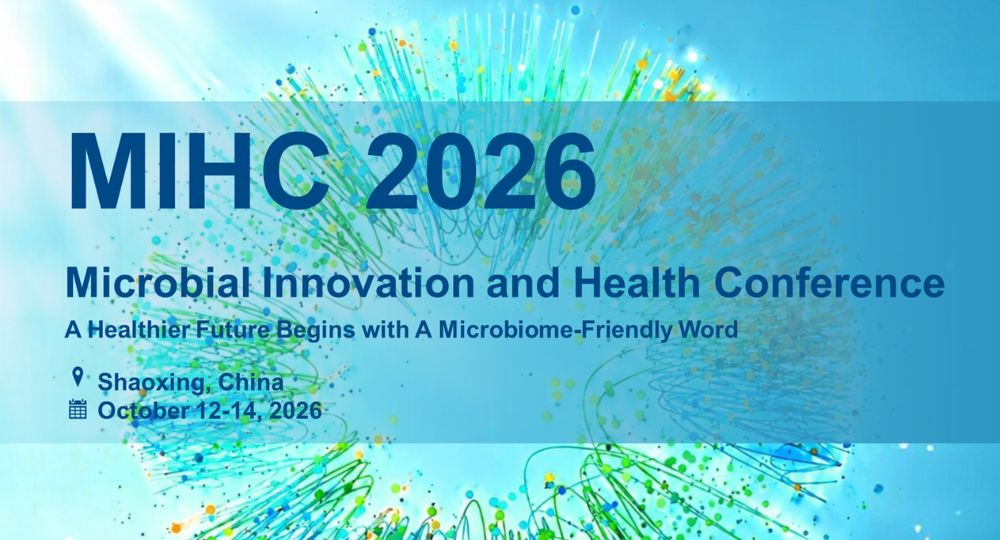 MIHC 2026

Microbial Innovation and Health Conference

A Healthier Future Begins with A Microbiome-Friendly Word

Shaoxing, China
October 12-14, 2026